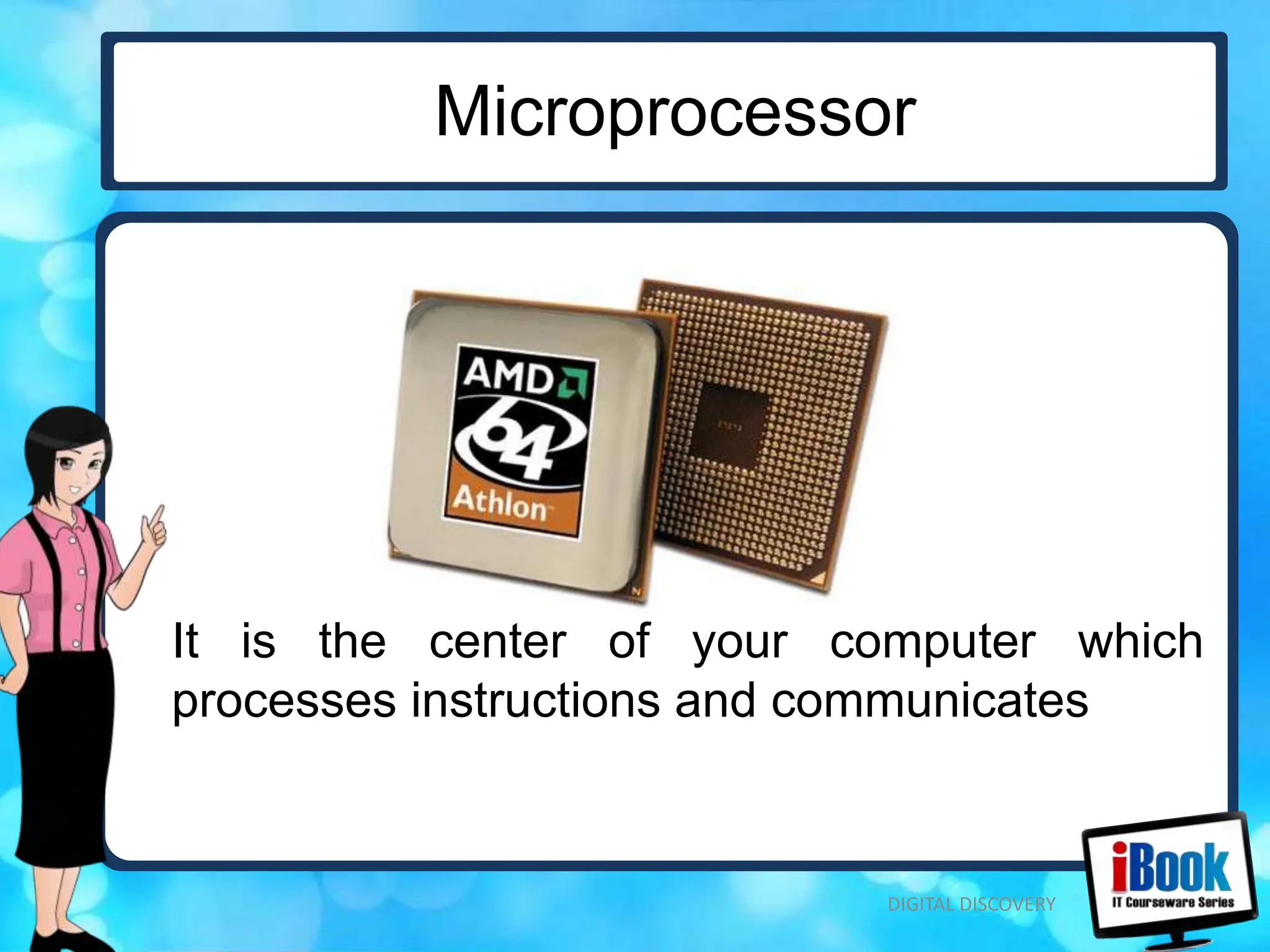 Microprocessor

AMD 64 Athlon

It is the center of your computer which processes instructions and communicates

DIGITAL DISCOVERY

iBook
IT Courseware Series